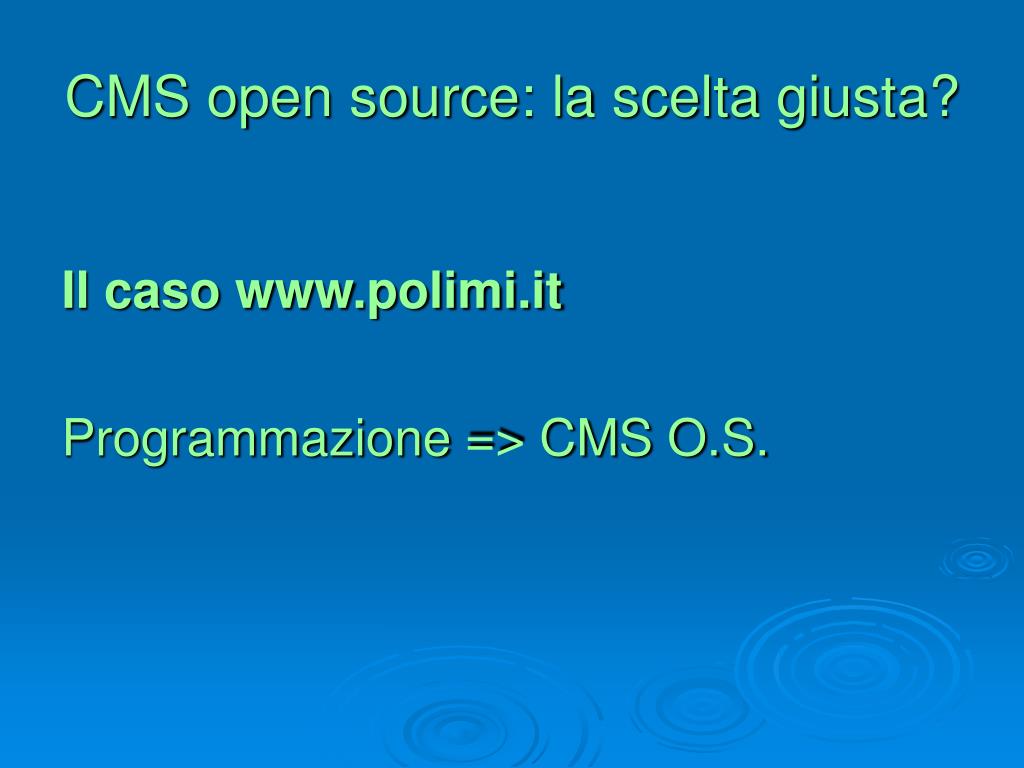 CMS open source: la scelta giusta?

Il caso www.polimi.it

Programmazione => CMS O.S.